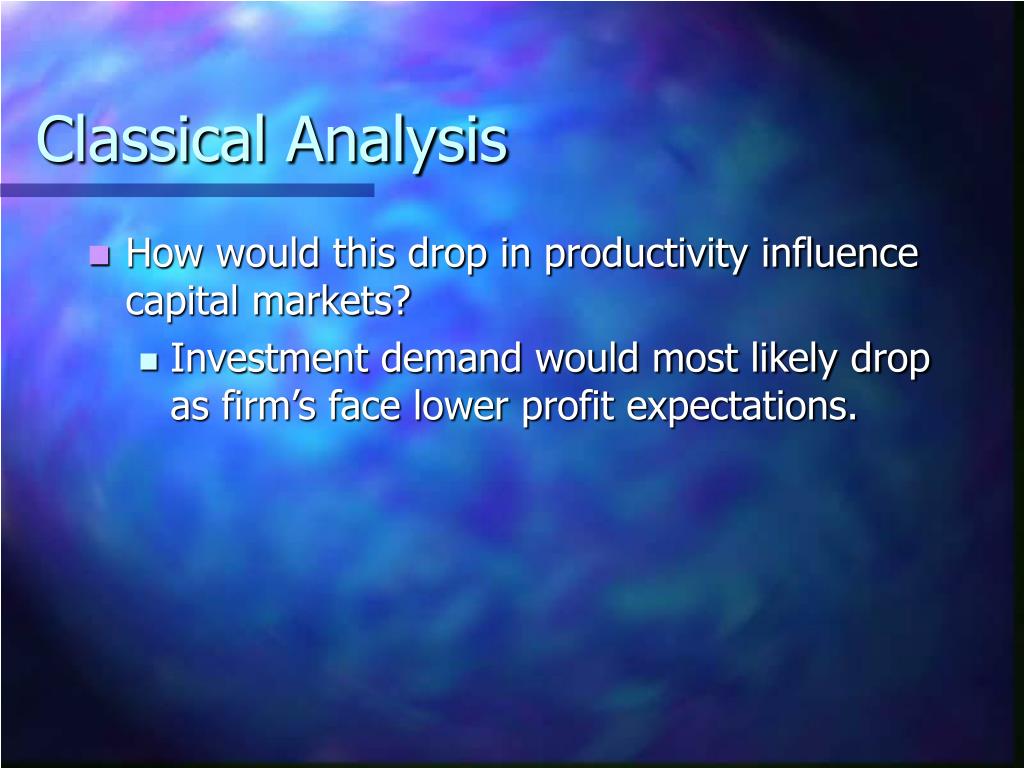 Classical Analysis

How would this drop in productivity influence capital markets?

Investment demand would most likely drop as firm’s face lower profit expectations.